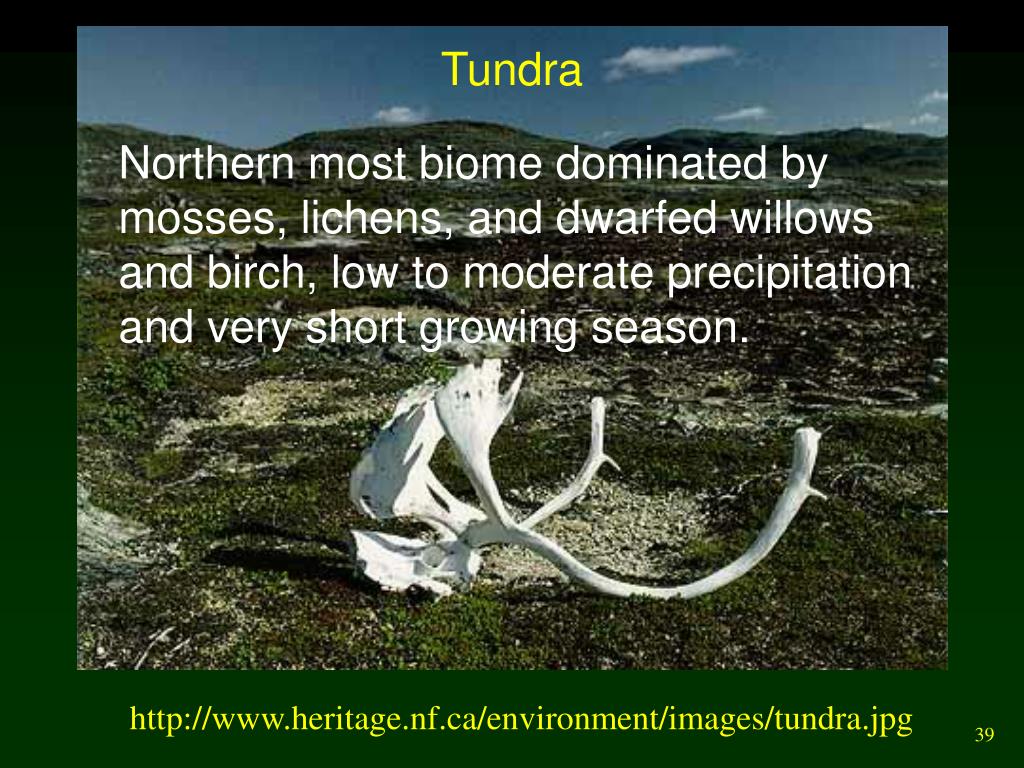 Tundra

Northern most biome dominated by mosses, lichens, and dwarfed willows and birch, low to moderate precipitation and very short growing season.

http://www.heritage.nf.ca/environment/images/tundra.jpg

39